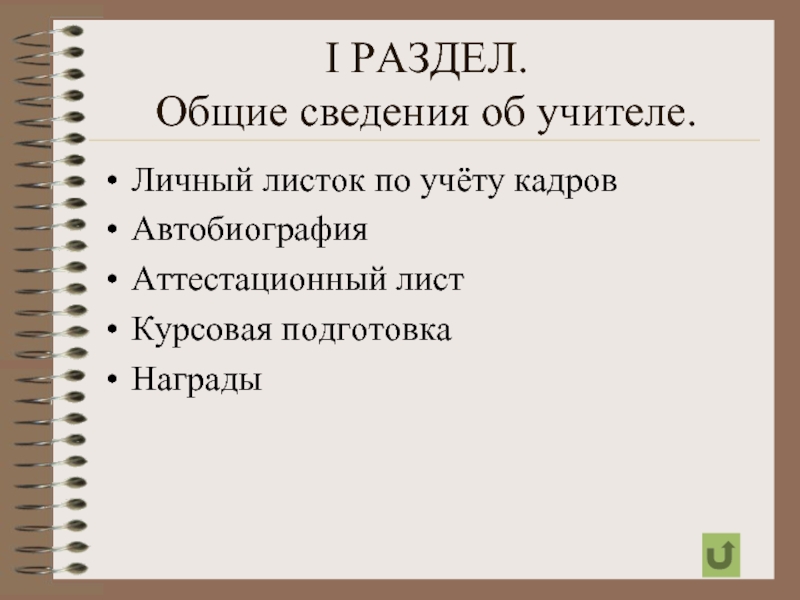 I РАЗДЕЛ.
Общие сведения об учителе.

• Личный листок по учёту кадров
• Автобиография
• Аттестационный лист
• Курсовая подготовка
• Награды